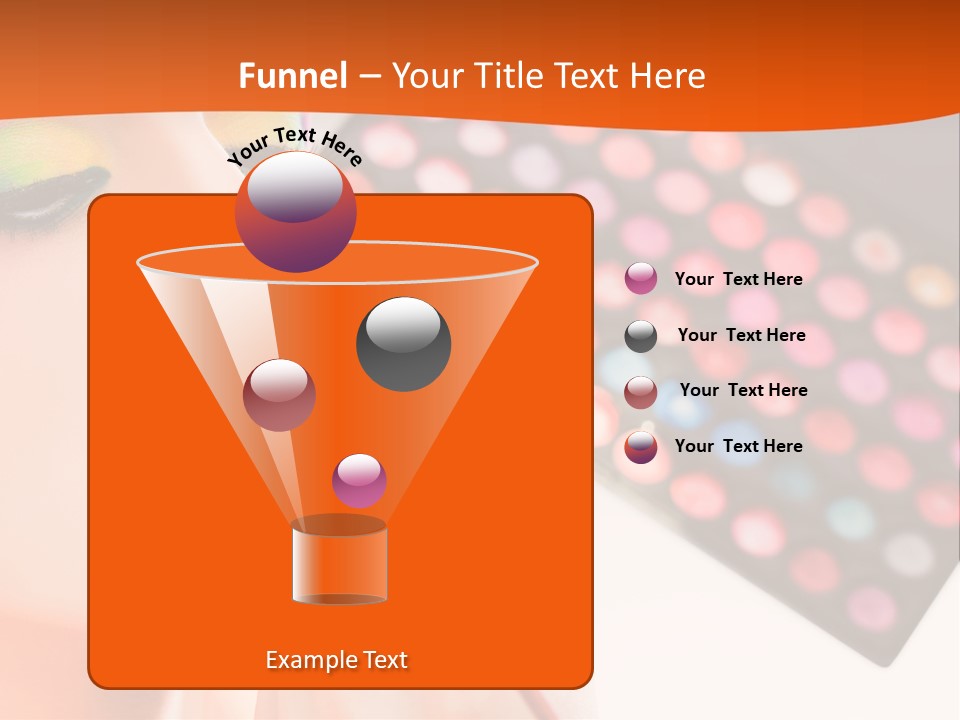 Funnel – Your Title Text Here

Your Text Here

Your Text Here

Your Text Here

Your Text Here

Your Text Here

Example Text